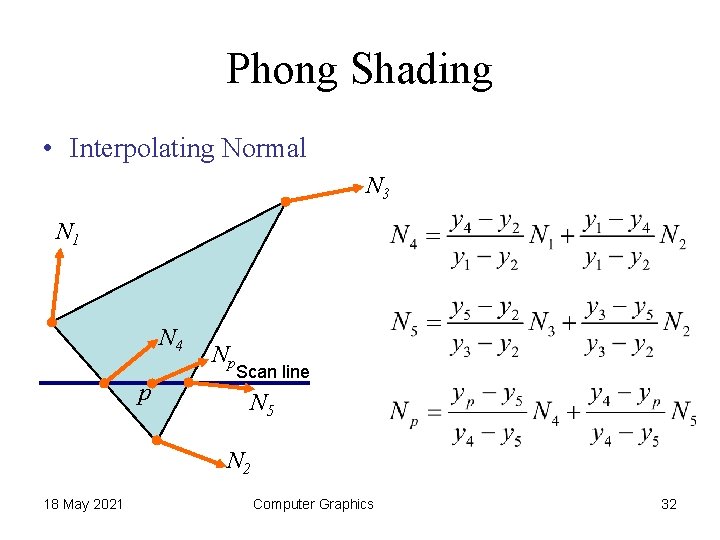 Phong Shading

• Interpolating Normal

$N_3$

$N_1$

$N_4$

$N_p$ Scan line

$p$

$N_5$

$N_2$

$N_4 = \frac{y_4 - y_2}{y_1 - y_2} N_1 + \frac{y_1 - y_4}{y_1 - y_2} N_2$

$N_5 = \frac{y_5 - y_2}{y_3 - y_2} N_3 + \frac{y_3 - y_5}{y_3 - y_2} N_2$

$N_p = \frac{y_p - y_5}{y_4 - y_5} N_4 + \frac{y_4 - y_p}{y_4 - y_5} N_5$

18 May 2021 Computer Graphics 32